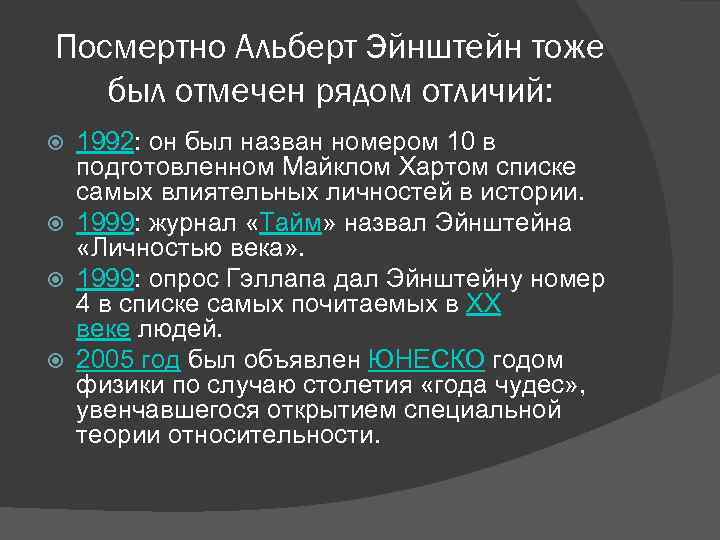 Посмертно Альберт Эйнштейн тоже был отмечен рядом отличий:

1992: он был назван номером 10 в подготовленном Майклом Хартом списке самых влиятельных личностей в истории.

1999: журнал «Тайм» назвал Эйнштейна «Личностью века».

1999: опрос Гэллапа дал Эйнштейну номер 4 в списке самых почитаемых в XX веке людей.

2005 год был объявлен ЮНЕСКО годом физики по случаю столетия «года чудес», увенчавшегося открытием специальной теории относительности.